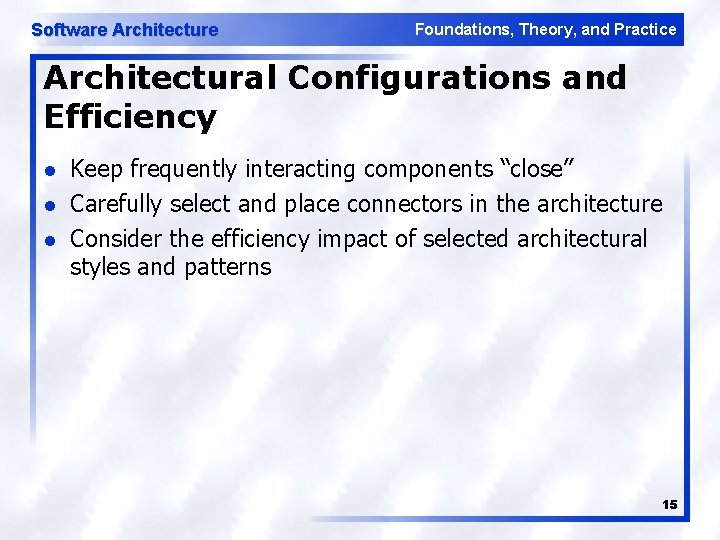 Software Architecture

Foundations, Theory, and Practice

Architectural Configurations and Efficiency

- Keep frequently interacting components “close”
- Carefully select and place connectors in the architecture
- Consider the efficiency impact of selected architectural styles and patterns

15